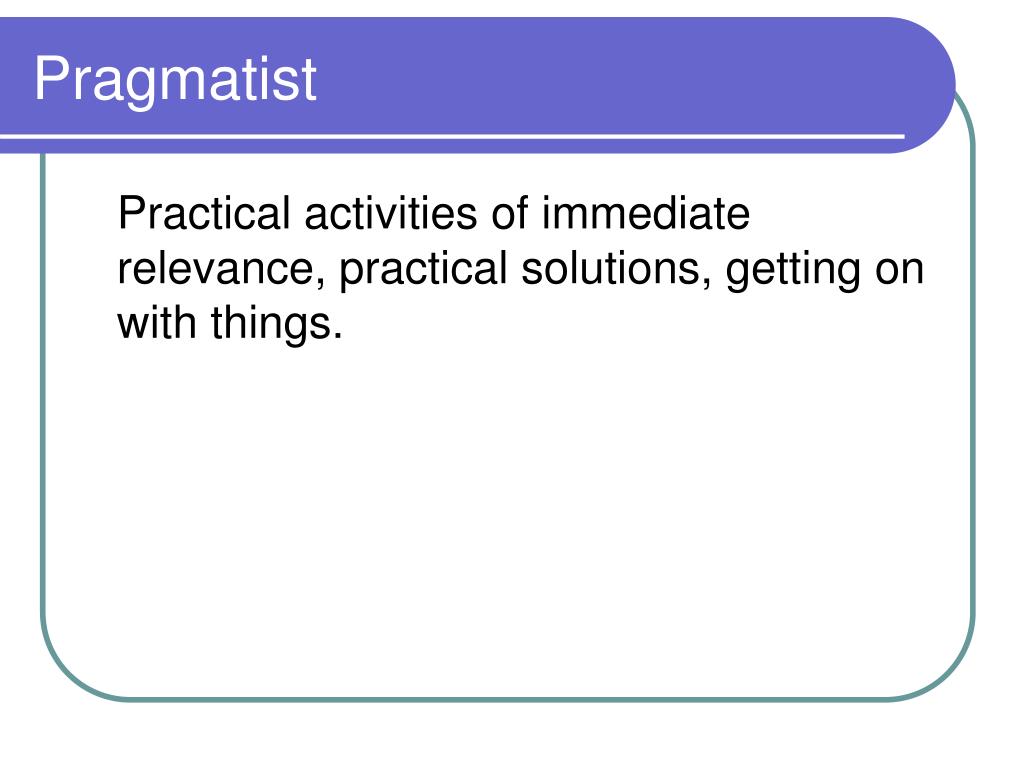 Pragmatist

Practical activities of immediate relevance, practical solutions, getting on with things.